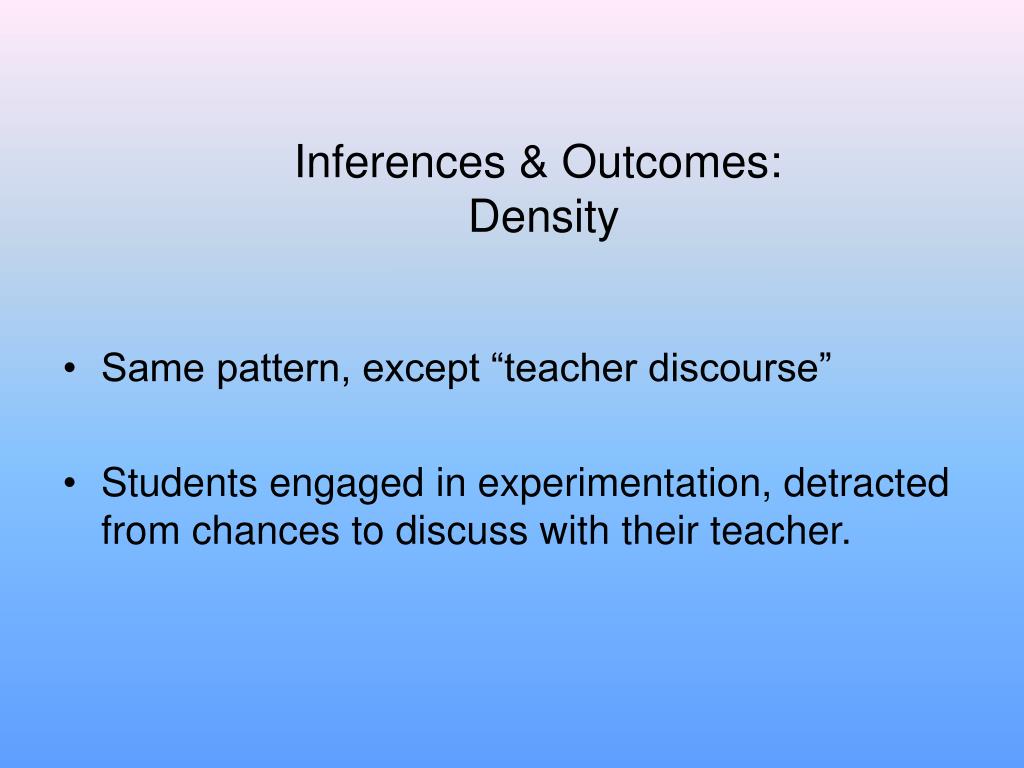 Inferences & Outcomes:
Density

• Same pattern, except “teacher discourse”

• Students engaged in experimentation, detracted from chances to discuss with their teacher.